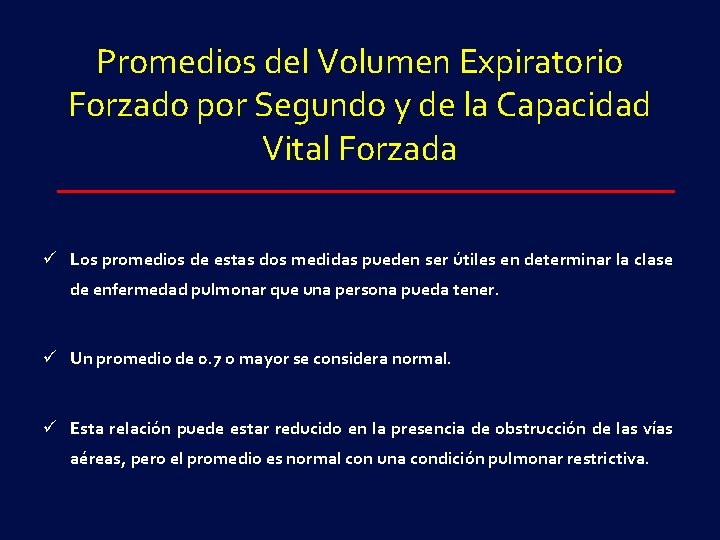 Promedios del Volumen Expiratorio Forzado por Segundo y de la Capacidad Vital Forzada

✓ Los promedios de estas dos medidas pueden ser útiles en determinar la clase de enfermedad pulmonar que una persona pueda tener.

✓ Un promedio de 0.7 o mayor se considera normal.

✓ Esta relación puede estar reducido en la presencia de obstrucción de las vías aéreas, pero el promedio es normal con una condición pulmonar restrictiva.